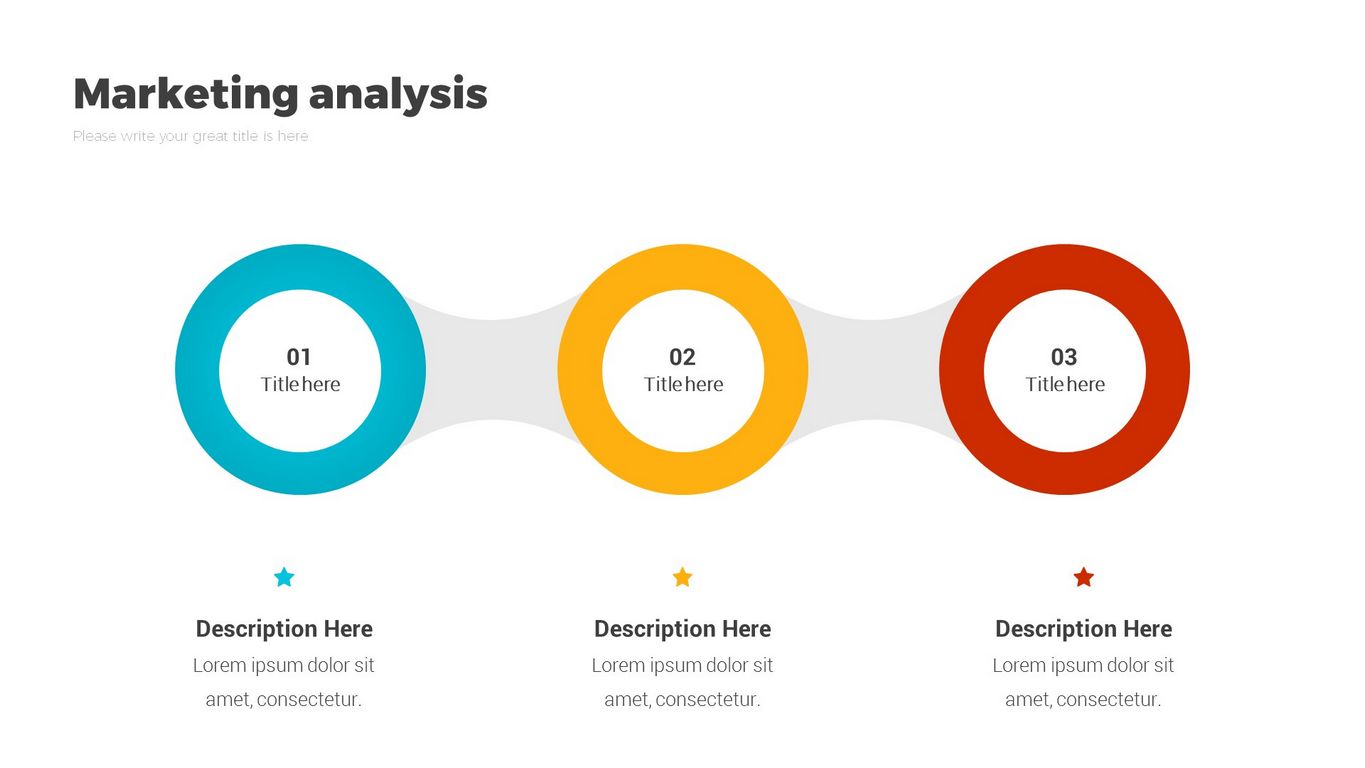 Marketing analysis

Please write your great title is here

01
Title here

02
Title here

03
Title here

Description Here
Lorem ipsum dolor sit amet, consectetur.

Description Here
Lorem ipsum dolor sit amet, consectetur.

Description Here
Lorem ipsum dolor sit amet, consectetur.